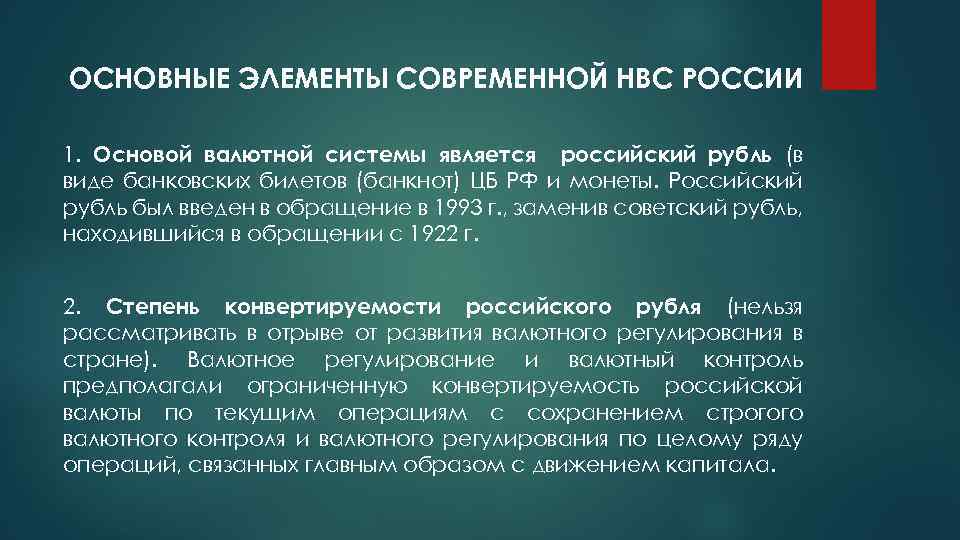 ОСНОВНЫЕ ЭЛЕМЕНТЫ СОВРЕМЕННОЙ НВС РОССИИ

1. Основой валютной системы является российский рубль (в виде банковских билетов (банкнот) ЦБ РФ и монеты. Российский рубль был введен в обращение в 1993 г., заменив советский рубль, находившийся в обращении с 1922 г.

2. Степень конвертируемости российского рубля (нельзя рассматривать в отрыве от развития валютного регулирования в стране). Валютное регулирование и валютный контроль предполагали ограниченную конвертируемость российской валюты по текущим операциям с сохранением строгого валютного контроля и валютного регулирования по целому ряду операций, связанных главным образом с движением капитала.